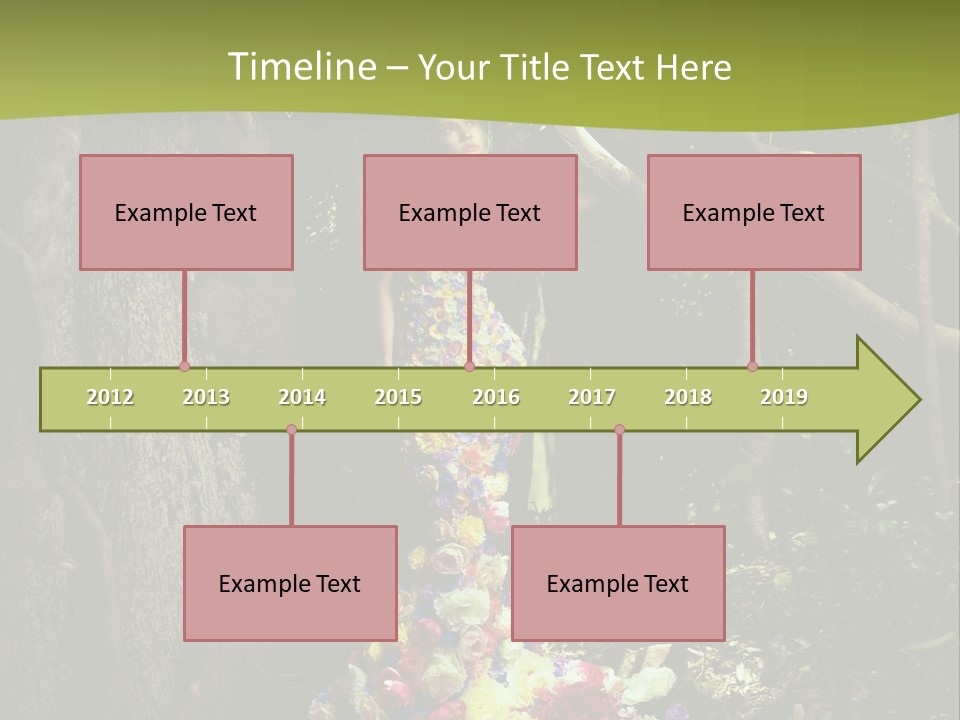 Timeline – Your Title Text Here

Example Text

Example Text

Example Text

2012 2013 2014 2015 2016 2017 2018 2019

Example Text

Example Text